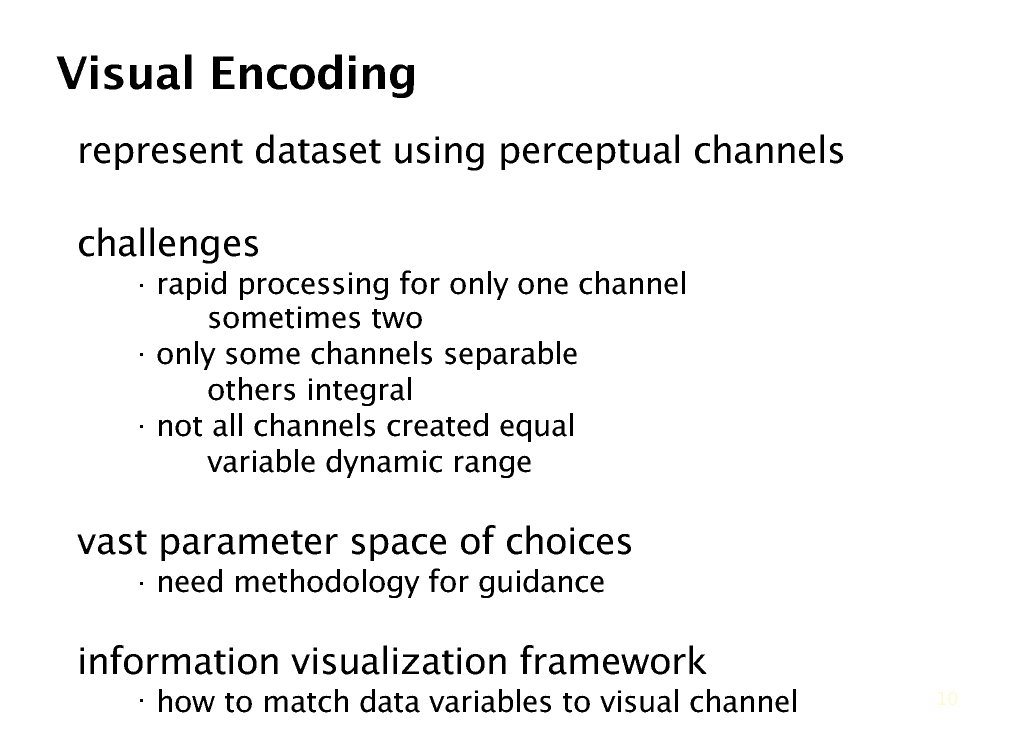 Visual Encoding

represent dataset using perceptual channels

challenges

· rapid processing for only one channel
sometimes two

· only some channels separable
others integral

· not all channels created equal
variable dynamic range

vast parameter space of choices

· need methodology for guidance

information visualization framework

· how to match data variables to visual channel

10